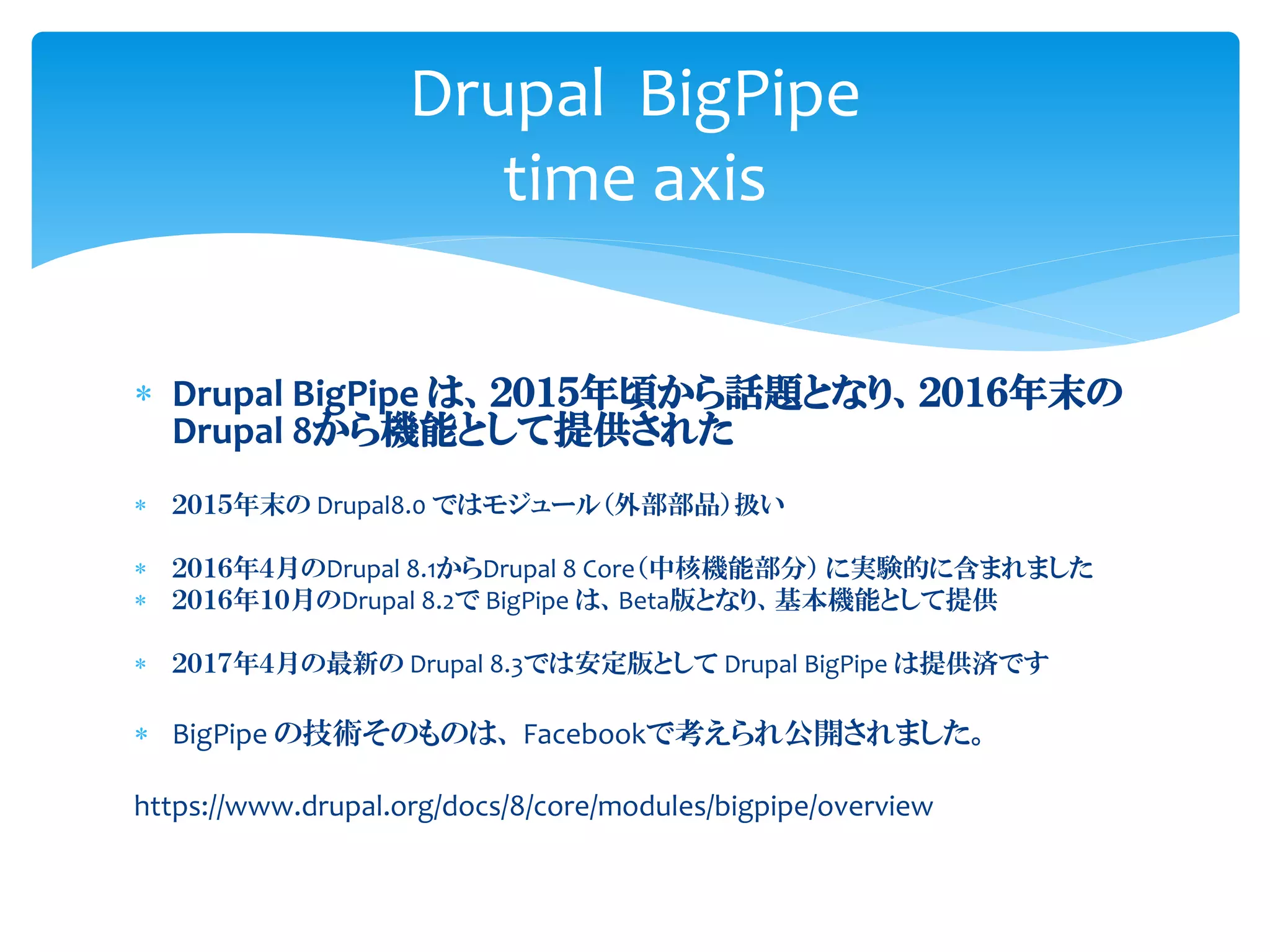 Drupal BigPipe
time axis

* Drupal BigPipe は、2015年頃から話題となり、2016年末の Drupal 8から機能として提供された

* 2015年末の Drupal8.0 ではモジュール（外部部品）扱い

* 2016年4月のDrupal 8.1からDrupal 8 Core（中核機能部分）に実験的に含まれました
* 2016年10月のDrupal 8.2で BigPipe は、Beta版となり、基本機能として提供

* 2017年4月の最新の Drupal 8.3では安定版として Drupal BigPipe は提供済です

* BigPipe の技術そのものは、Facebookで考えられ公開されました。

https://www.drupal.org/docs/8/core/modules/bigpipe/overview